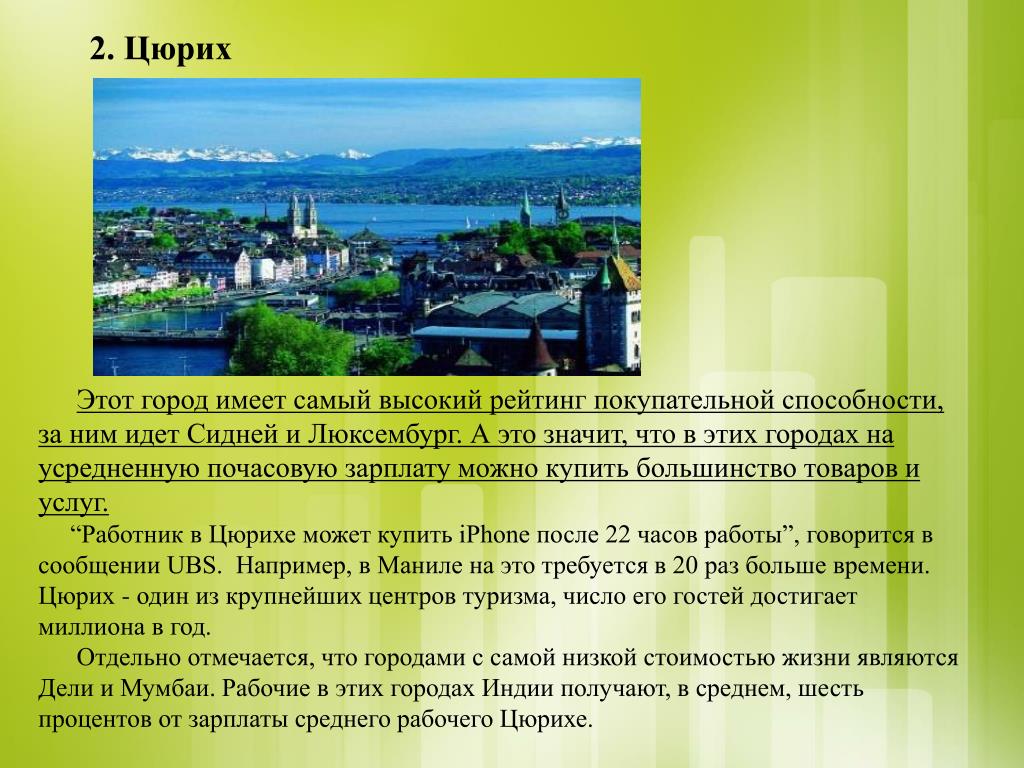 2. Цюрих

Этот город имеет самый высокий рейтинг покупательной способности, за ним идет Сидней и Люксембург. А это значит, что в этих городах на усредненную почасовую зарплату можно купить большинство товаров и услуг.

“Работник в Цюрихе может купить iPhone после 22 часов работы”, говорится в сообщении UBS. Например, в Маниле на это требуется в 20 раз больше времени. Цюрих - один из крупнейших центров туризма, число его гостей достигает миллиона в год.

Отдельно отмечается, что городами с самой низкой стоимостью жизни являются Дели и Мумбаи. Рабочие в этих городах Индии получают, в среднем, шесть процентов от зарплаты среднего рабочего Цюрихе.